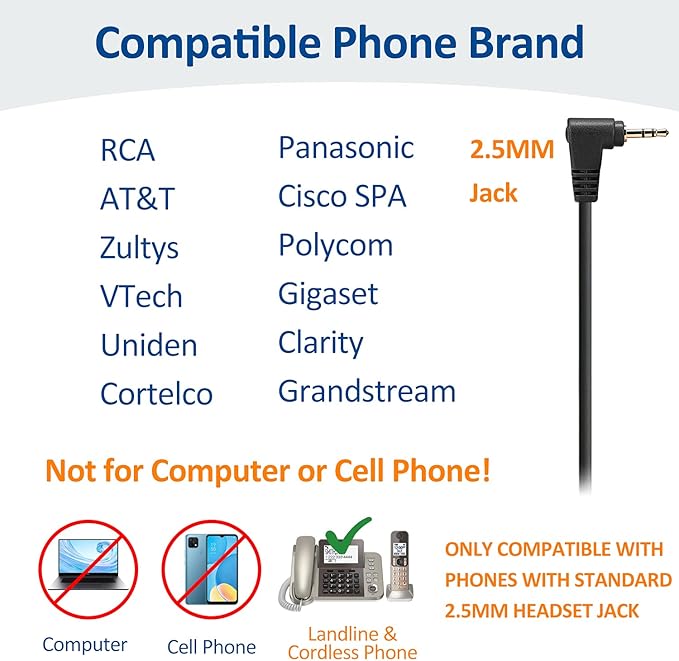 Compatible Phone Brand

RCA
AT&T
Zultys
VTech
Uniden
Cortelco

Panasonic
Cisco SPA
Polycom
Gigaset
Clarity
Grandstream

2.5MM Jack

Not for Computer or Cell Phone!

Computer

Cell Phone

Landline & Cordless Phone

ONLY COMPATIBLE WITH PHONES WITH STANDARD 2.5MM HEADSET JACK